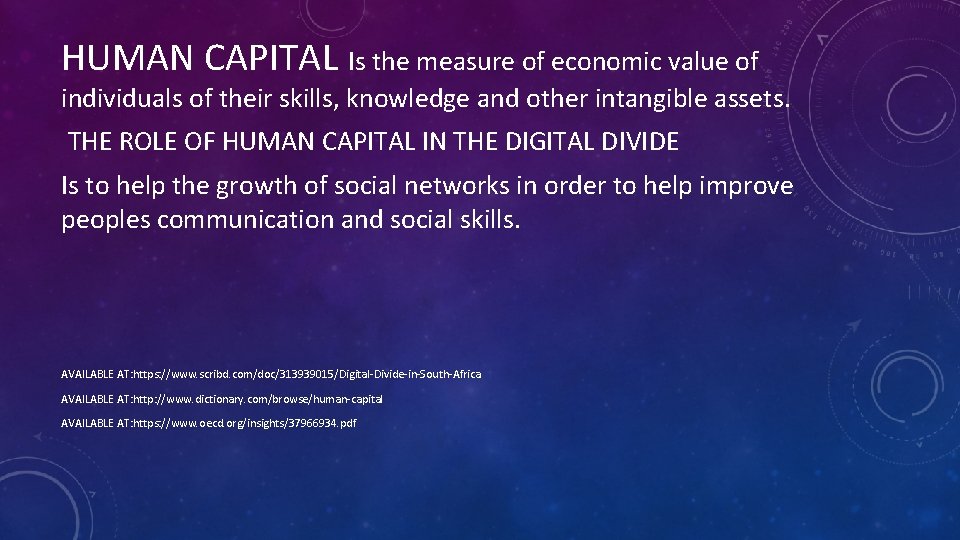 HUMAN CAPITAL Is the measure of economic value of individuals of their skills, knowledge and other intangible assets.

THE ROLE OF HUMAN CAPITAL IN THE DIGITAL DIVIDE

Is to help the growth of social networks in order to help improve peoples communication and social skills.

AVAILABLE AT:https://www.scribd.com/doc/313939015/Digital-Divide-in-South-Africa

AVAILABLE AT:http://www.dictionary.com/browse/human-capital

AVAILABLE AT:https://www.oecd.org/insights/37966934.pdf